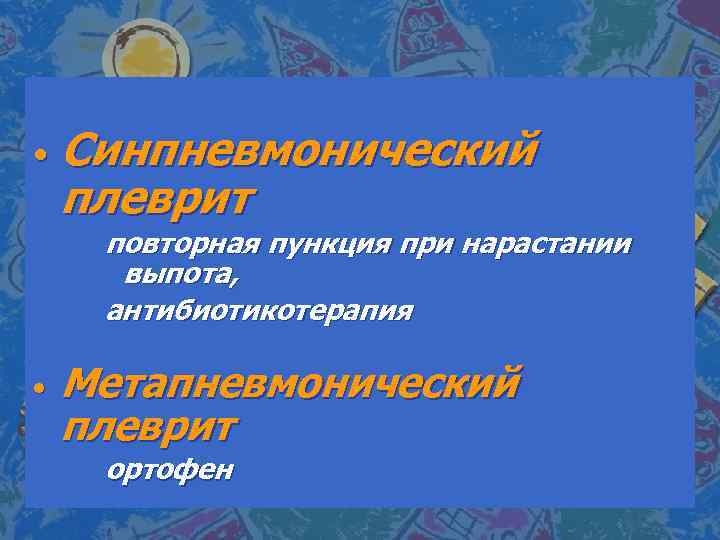 • Синпневмонический плеврит

повторная пункция при нарастании выпота,

антибиотикотерапия

• Метапневмонический плеврит

ортофен